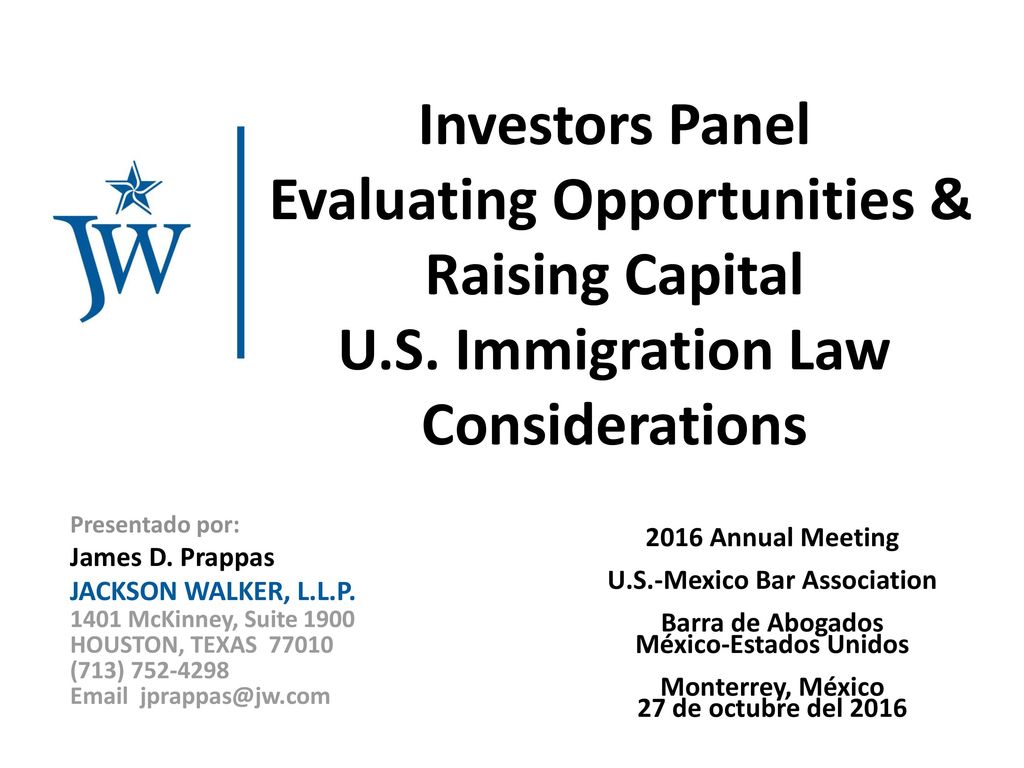 JW

Investors Panel
Evaluating Opportunities & Raising Capital
U.S. Immigration Law Considerations

Presentado por:
James D. Prappas
JACKSON WALKER, L.L.P.
1401 McKinney, Suite 1900
HOUSTON, TEXAS 77010
(713) 752-4298
Email jprappas@jw.com

2016 Annual Meeting
U.S.-Mexico Bar Association
Barra de Abogados México-Estados Unidos
Monterrey, México
27 de octubre del 2016